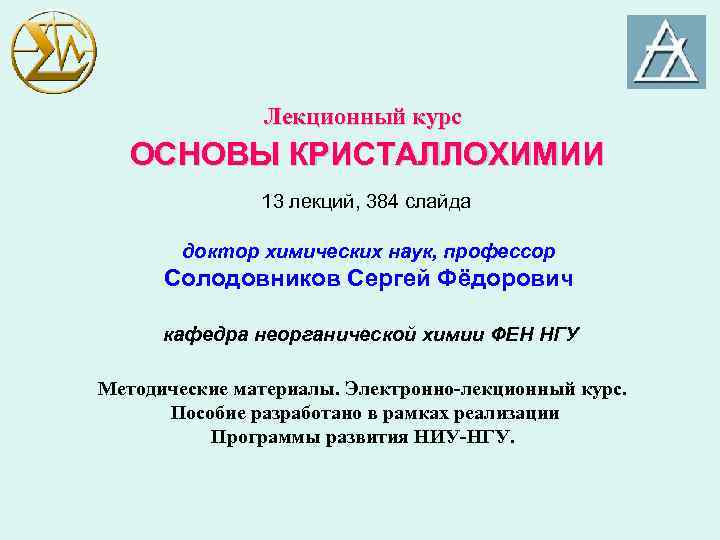 Лекционный курс
ОСНОВЫ КРИСТАЛЛОХИМИИ

13 лекций, 384 слайда

доктор химических наук, профессор
Солодовников Сергей Фёдорович

кафедра неорганической химии ФЕН НГУ

Методические материалы. Электронно-лекционный курс. Пособие разработано в рамках реализации Программы развития НИУ-НГУ.